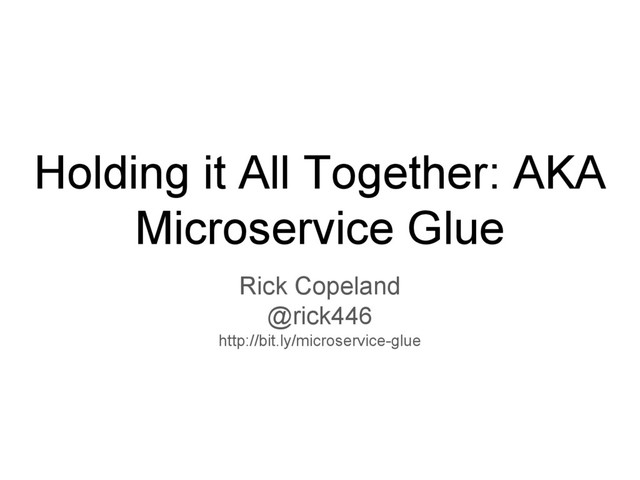 Holding it All Together: AKA Microservice Glue

Rick Copeland
@rick446
http://bit.ly/microservice-glue